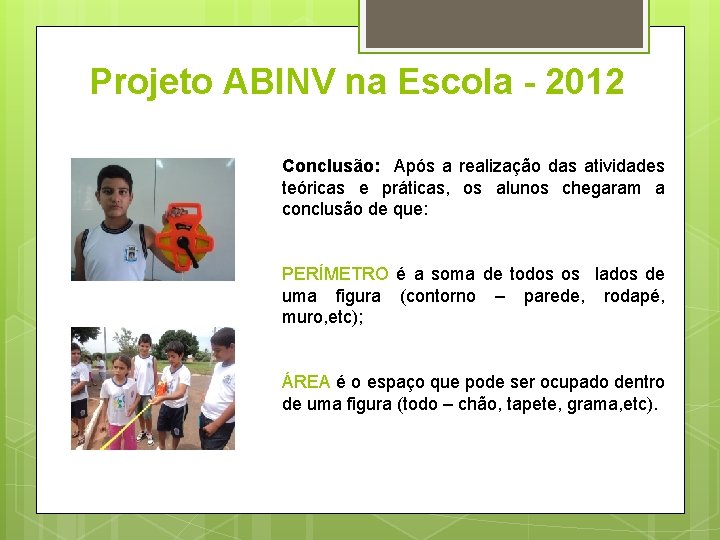 Projeto ABINV na Escola - 2012

Conclusão: Após a realização das atividades teóricas e práticas, os alunos chegaram a conclusão de que:

PERÍMETRO é a soma de todos os lados de uma figura (contorno – parede, rodapé, muro,etc);

ÁREA é o espaço que pode ser ocupado dentro de uma figura (todo – chão, tapete, grama,etc).